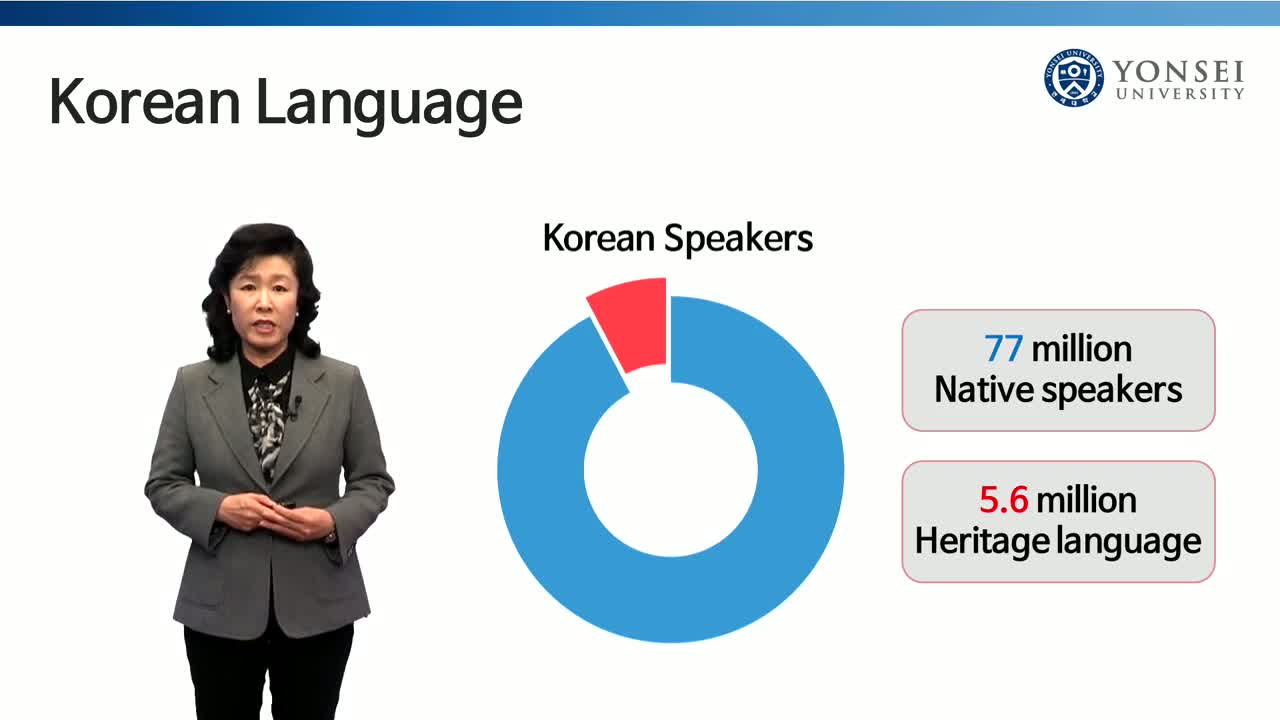 Korean Language

YONSEI UNIVERSITY

Korean Speakers

77 million
Native speakers

5.6 million
Heritage language